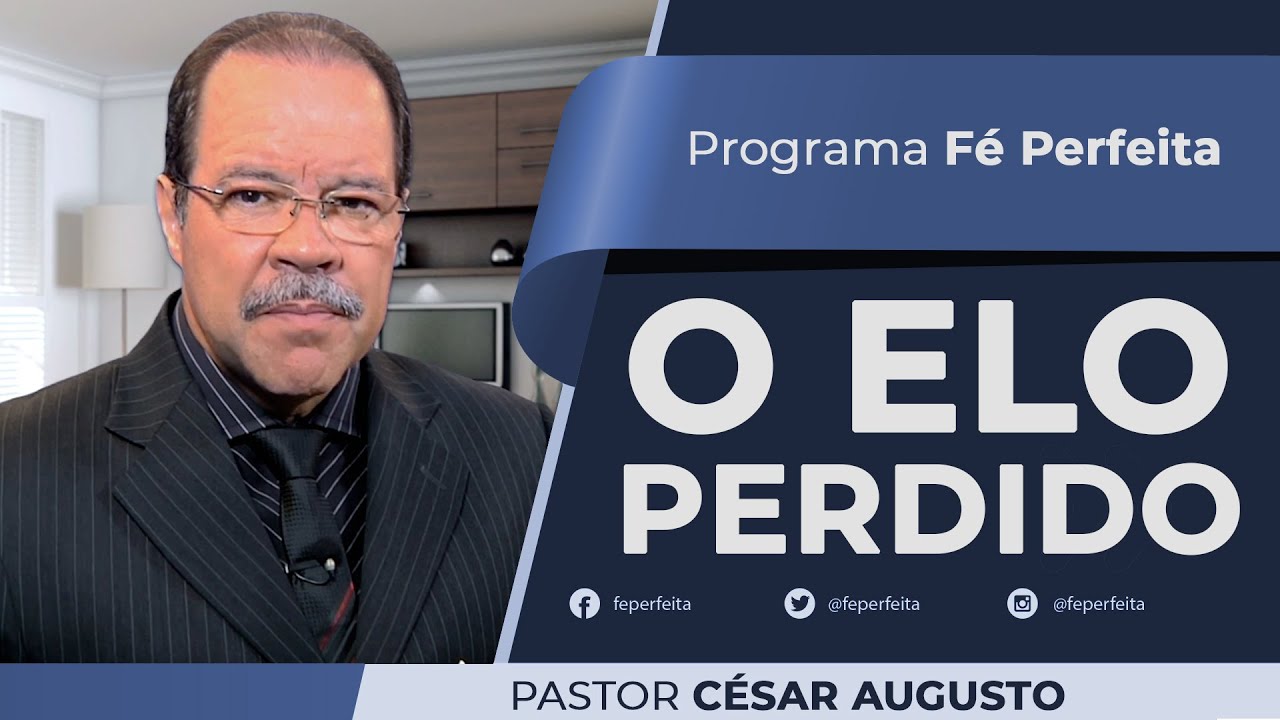 Programa Fé Perfeita

O ELO PERDIDO

feperfeita @feperfeita @feperfeita

PASTOR CÉSAR AUGUSTO